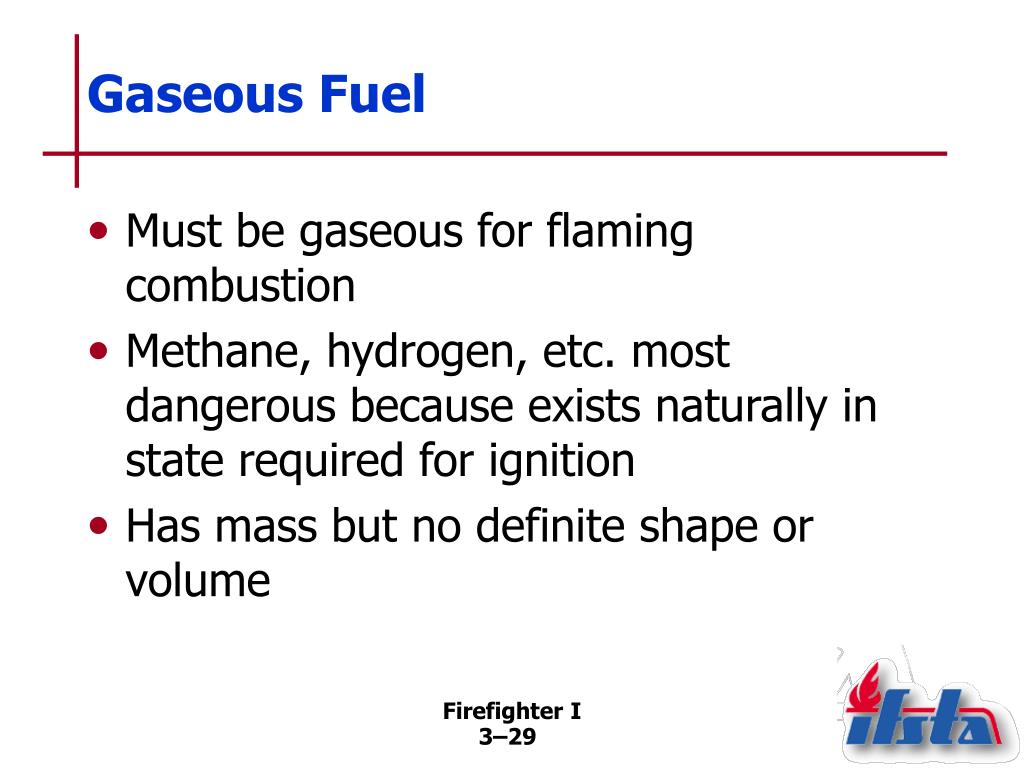 Gaseous Fuel

• Must be gaseous for flaming combustion
• Methane, hydrogen, etc. most dangerous because exists naturally in state required for ignition
• Has mass but no definite shape or volume

Firefighter I
3–29

ifsta